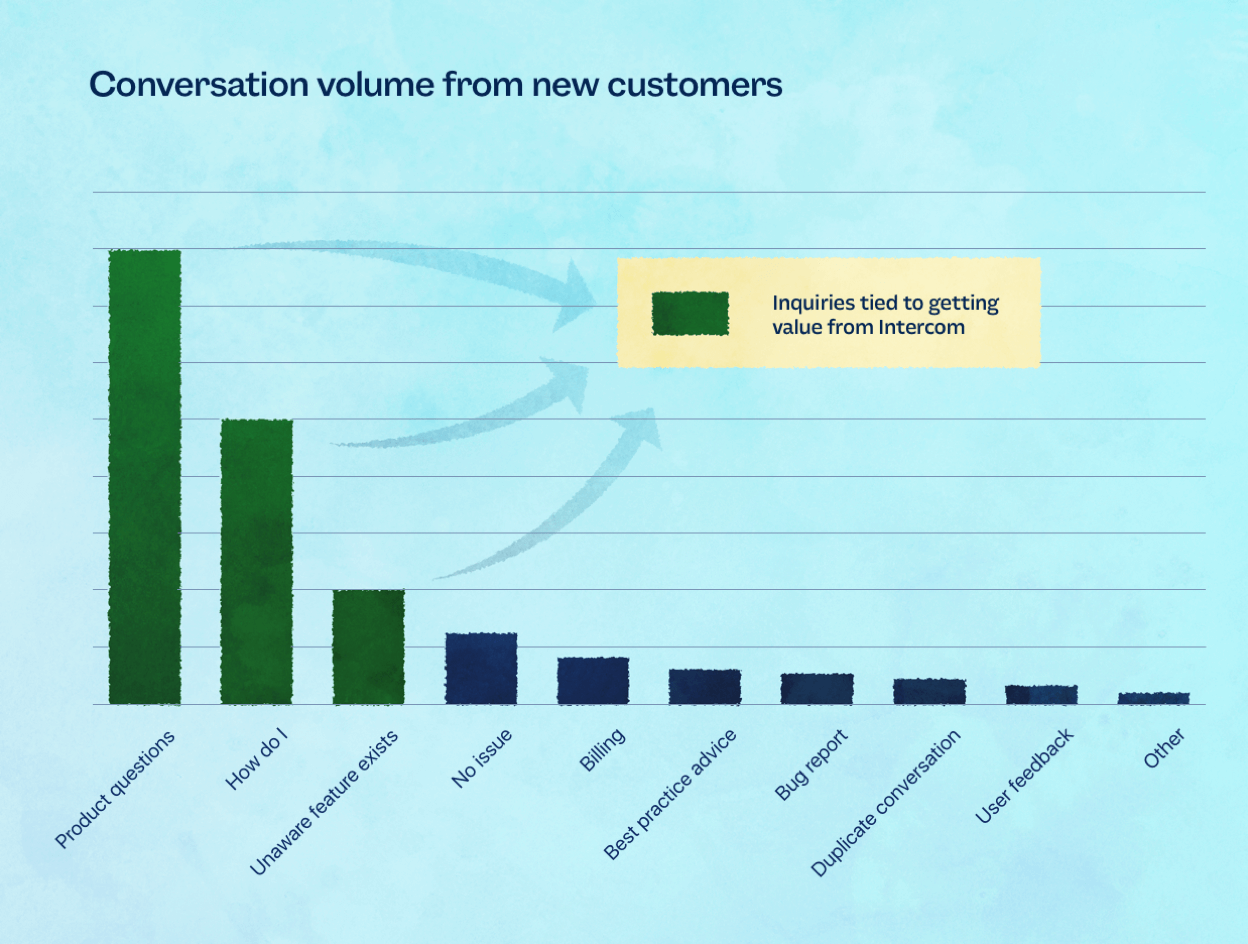 Conversation volume from new customers

Inquiries tied to getting value from Intercom

Product questions
How do I
Unaware feature exists
No issue
Billing
Best practice advice
Bug report
Duplicate conversation
User feedback
Other